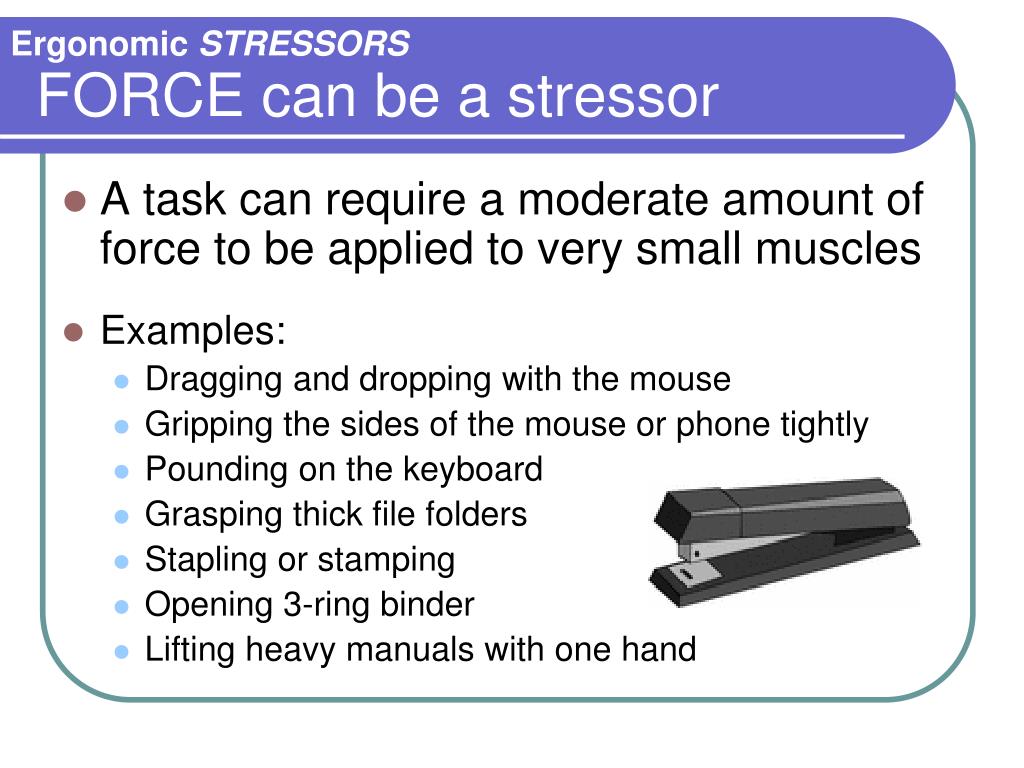 Ergonomic STRESSORS
FORCE can be a stressor

- A task can require a moderate amount of force to be applied to very small muscles
- Examples:
  - Dragging and dropping with the mouse
  - Gripping the sides of the mouse or phone tightly
  - Pounding on the keyboard
  - Grasping thick file folders
  - Stapling or stamping
  - Opening 3-ring binder
  - Lifting heavy manuals with one hand